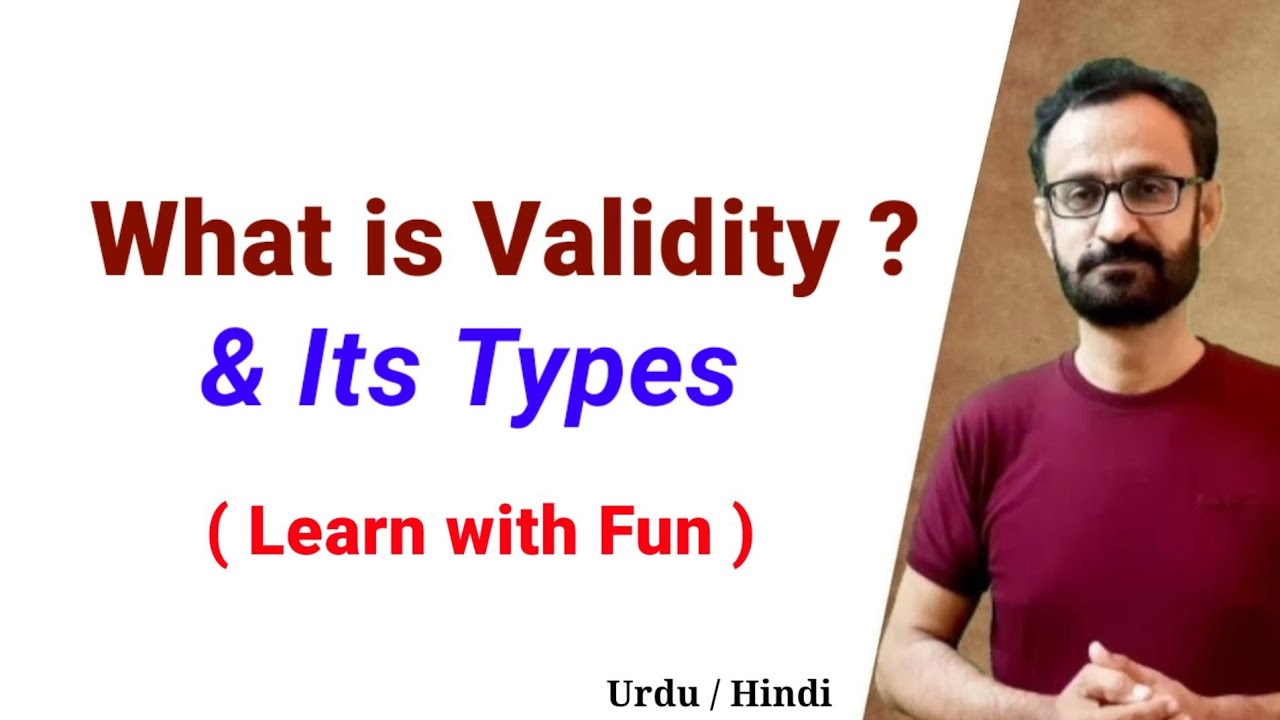 What is Validity ?
& Its Types

( Learn with Fun )

Urdu / Hindi